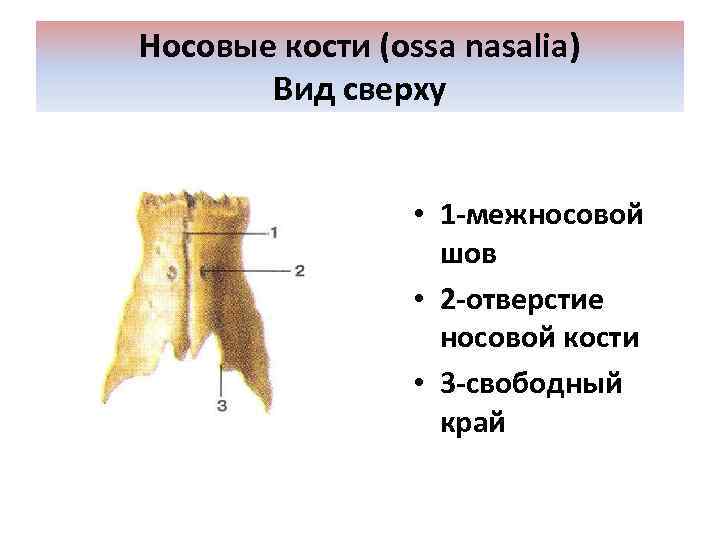 Носовые кости (ossa nasalia)
Вид сверху

1
2
3

• 1-межносовой шов
• 2-отверстие носовой кости
• 3-свободный край